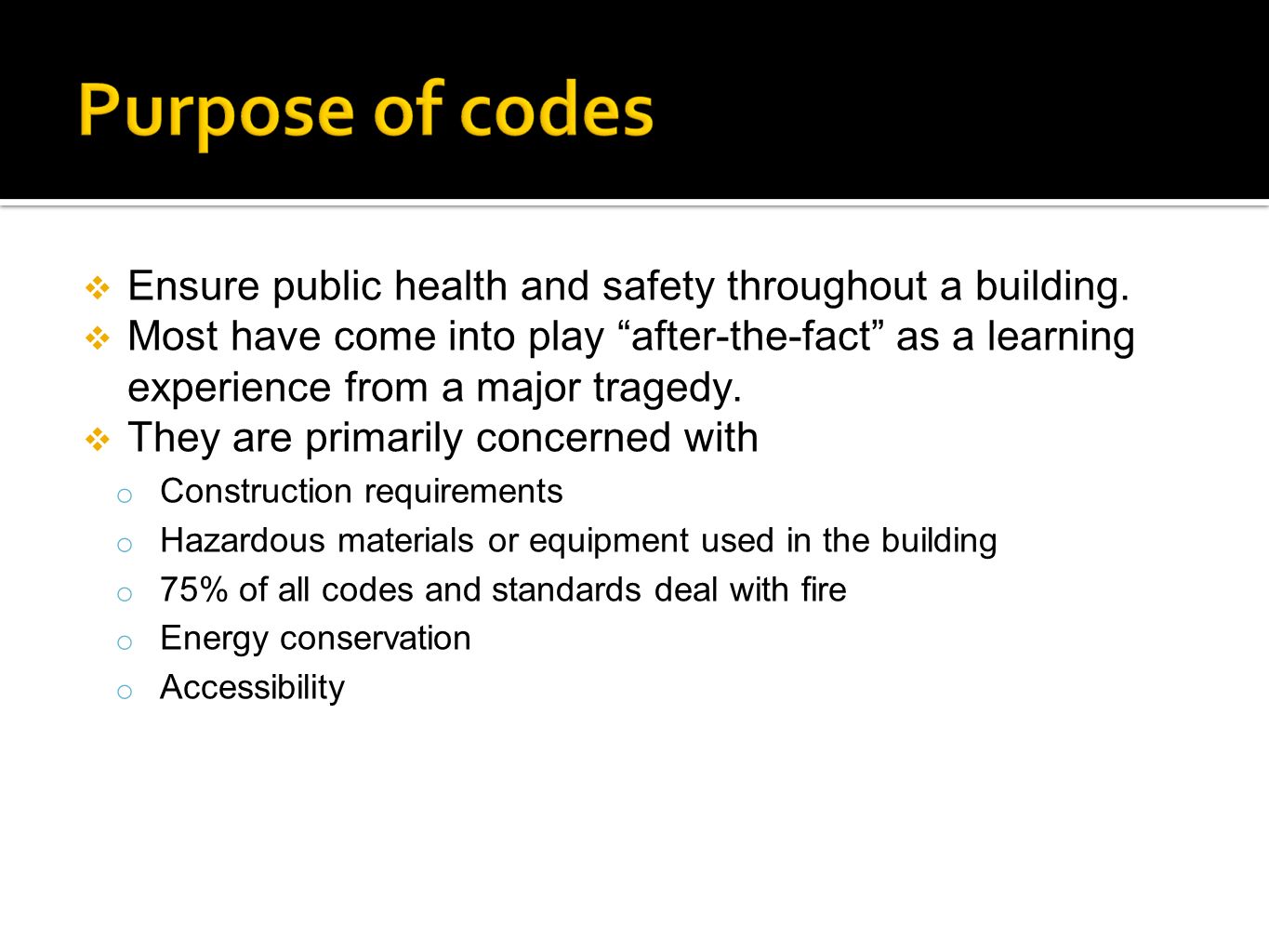 Purpose of codes

❖ Ensure public health and safety throughout a building.
❖ Most have come into play “after-the-fact” as a learning experience from a major tragedy.
❖ They are primarily concerned with
o Construction requirements
o Hazardous materials or equipment used in the building
o 75% of all codes and standards deal with fire
o Energy conservation
o Accessibility